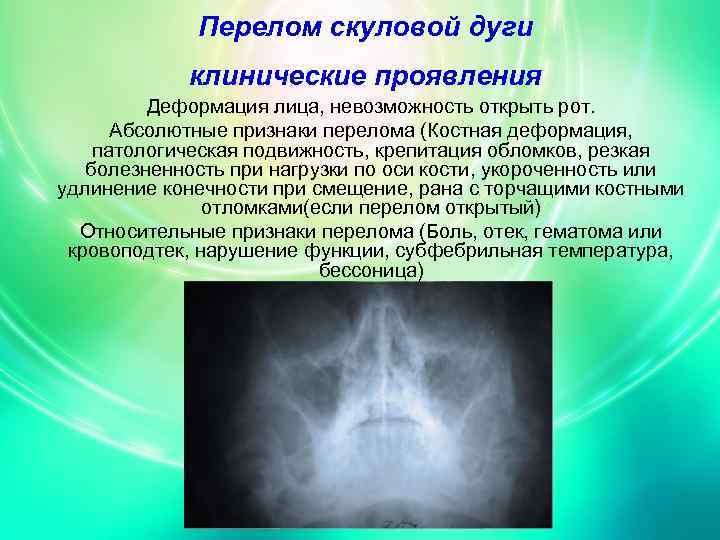 Перелом скуловой дуги

клинические проявления

Деформация лица, невозможность открыть рот.

Абсолютные признаки перелома (Костная деформация, патологическая подвижность, крепитация обломков, резкая болезненность при нагрузки по оси кости, укороченность или удлинение конечности при смещение, рана с торчащими костными отломками(если перелом открытый)

Относительные признаки перелома (Боль, отек, гематома или кровоподтек, нарушение функции, субфебрильная температура, бессоница)